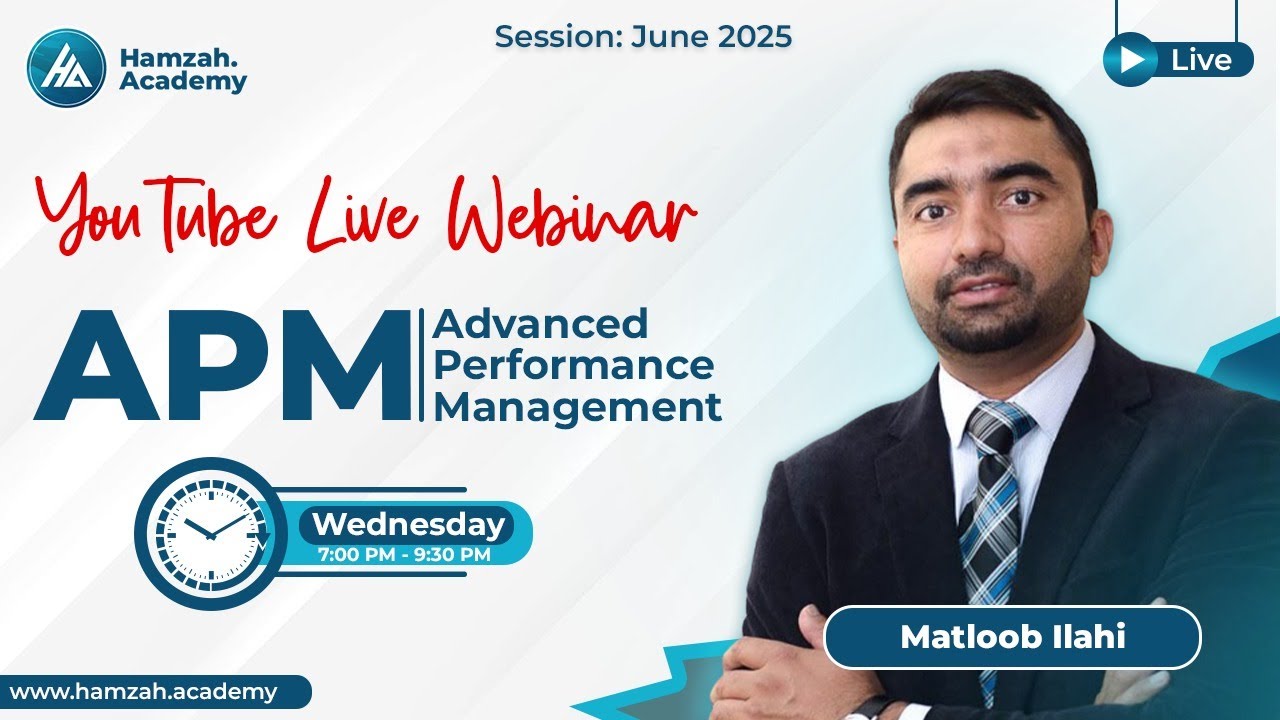 Hamzah.
Academy

Session: June 2025

Live

YouTube Live Webinar

APM

Advanced
Performance
Management

Wednesday
7:00 PM - 9:30 PM

Matloob Ilahi

www.hamzah.academy